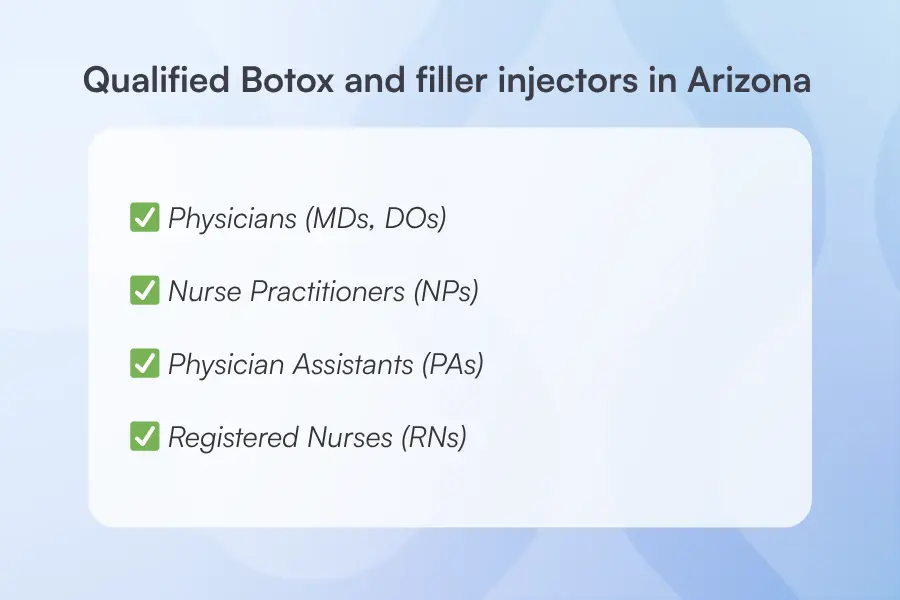 Qualified Botox and filler injectors in Arizona

✅ Physicians (MDs, DOs)

✅ Nurse Practitioners (NPs)

✅ Physician Assistants (PAs)

✅ Registered Nurses (RNs)